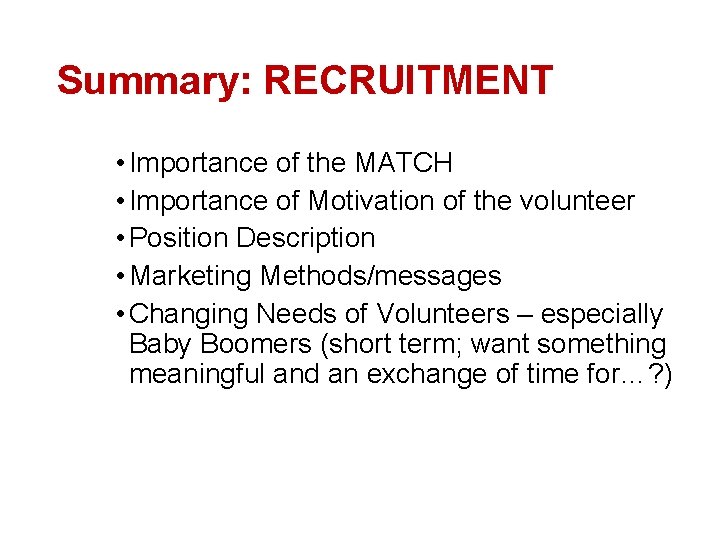 Summary: RECRUITMENT

• Importance of the MATCH
• Importance of Motivation of the volunteer
• Position Description
• Marketing Methods/messages
• Changing Needs of Volunteers – especially Baby Boomers (short term; want something meaningful and an exchange of time for…?)